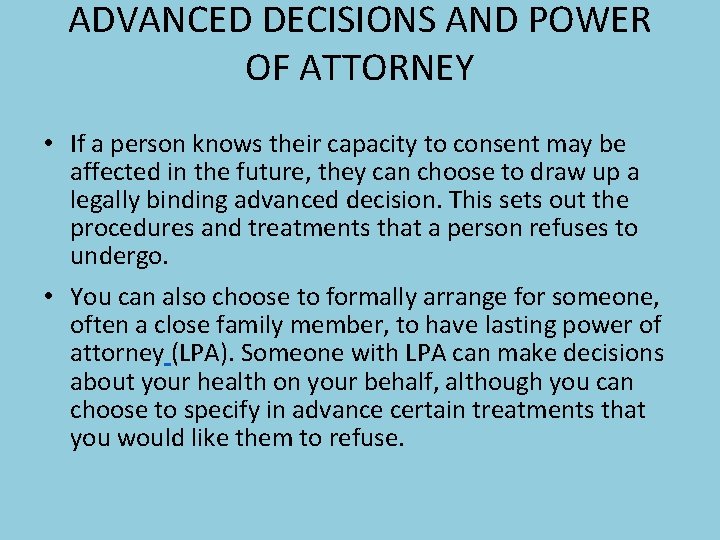 ADVANCED DECISIONS AND POWER OF ATTORNEY

• If a person knows their capacity to consent may be affected in the future, they can choose to draw up a legally binding advanced decision. This sets out the procedures and treatments that a person refuses to undergo.

• You can also choose to formally arrange for someone, often a close family member, to have lasting power of attorney (LPA). Someone with LPA can make decisions about your health on your behalf, although you can choose to specify in advance certain treatments that you would like them to refuse.